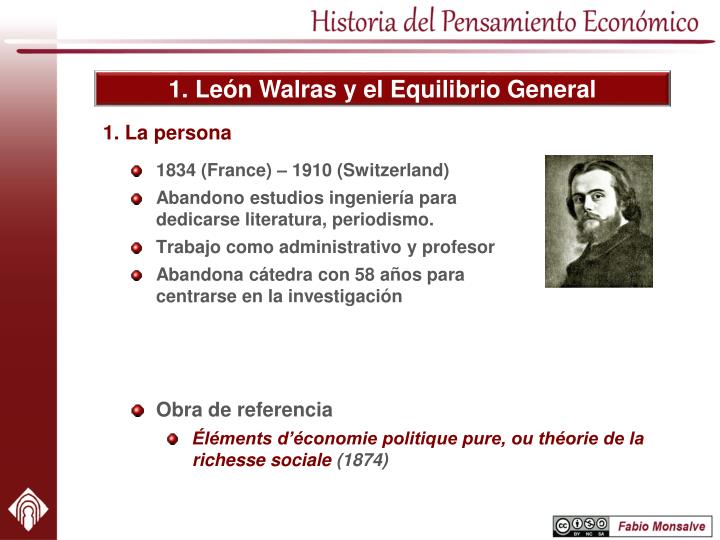 Historia del Pensamiento Económico

1. León Walras y el Equilibrio General

1. La persona

1834 (France) – 1910 (Switzerland)

Abandono estudios ingeniería para dedicarse literatura, periodismo.

Trabajo como administrativo y profesor

Abandona cátedra con 58 años para centrarse en la investigación

Obra de referencia

Éléments d'économie politique pure, ou théorie de la richesse sociale (1874)

cc BY NC SA

Fabio Monsalve